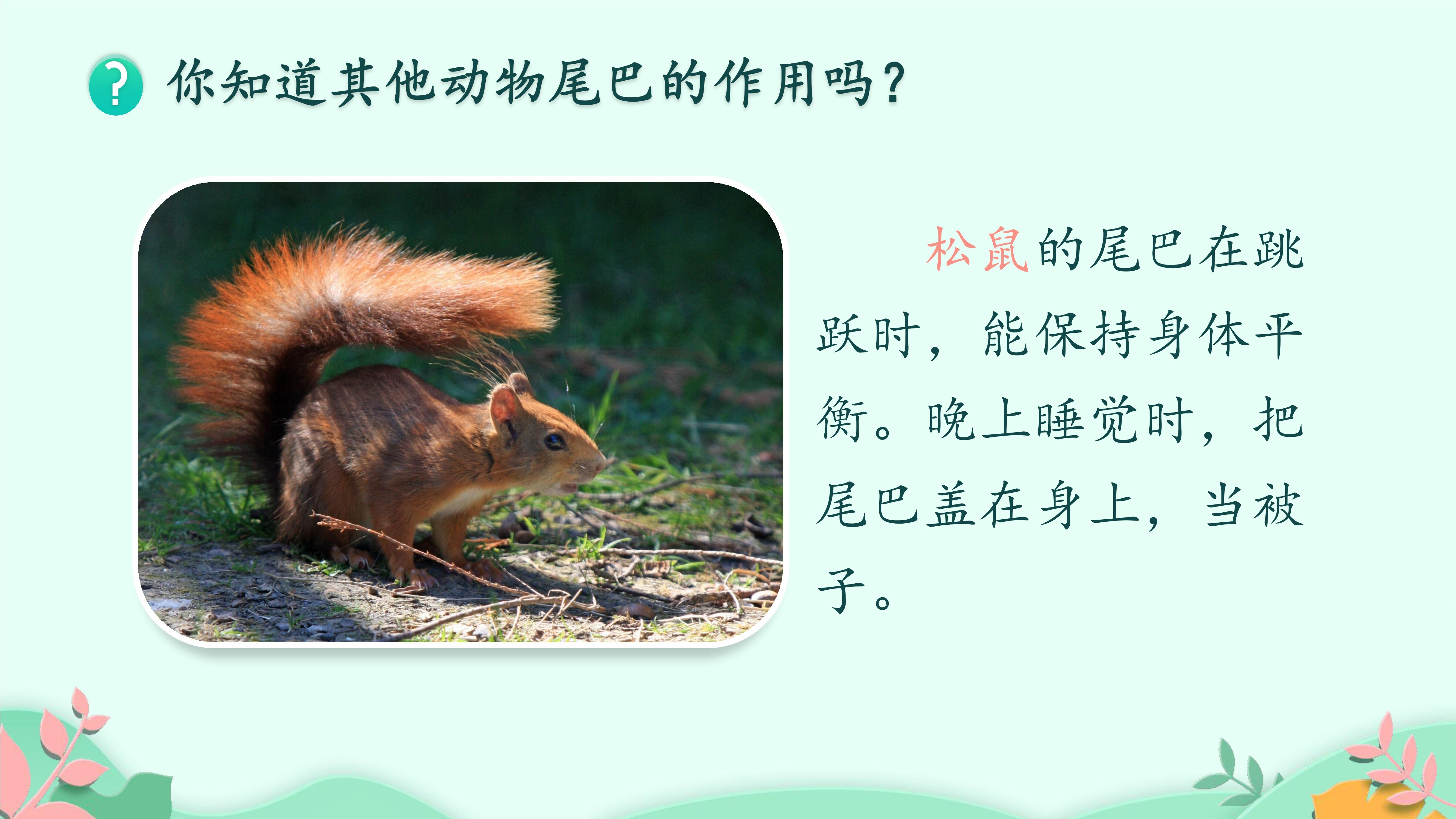 ?
你知道其他动物尾巴的作用吗？

松鼠的尾巴在跳跃时，能保持身体平衡。晚上睡觉时，把尾巴盖在身上，当被子。